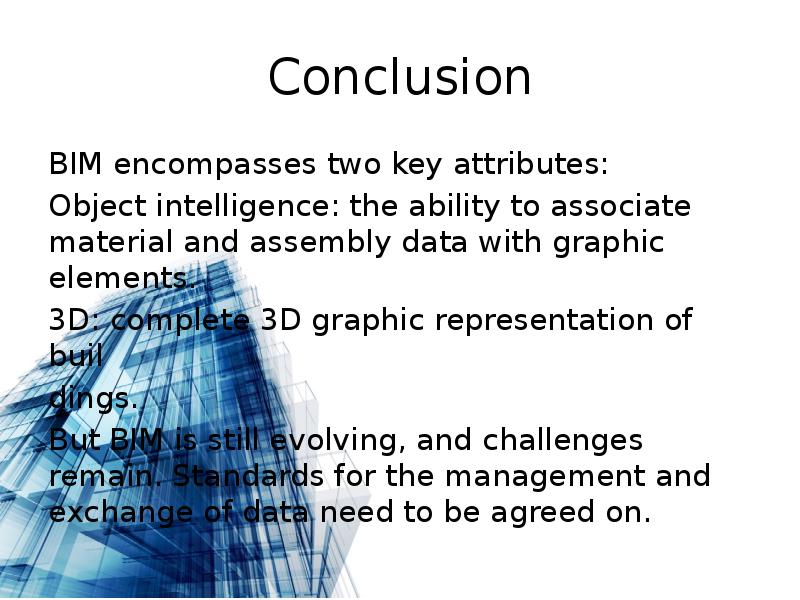 Conclusion

BIM encompasses two key attributes:

Object intelligence: the ability to associate material and assembly data with graphic elements.

3D: complete 3D graphic representation of buil

dings.

But BIM is still evolving, and challenges remain. Standards for the management and exchange of data need to be agreed on.